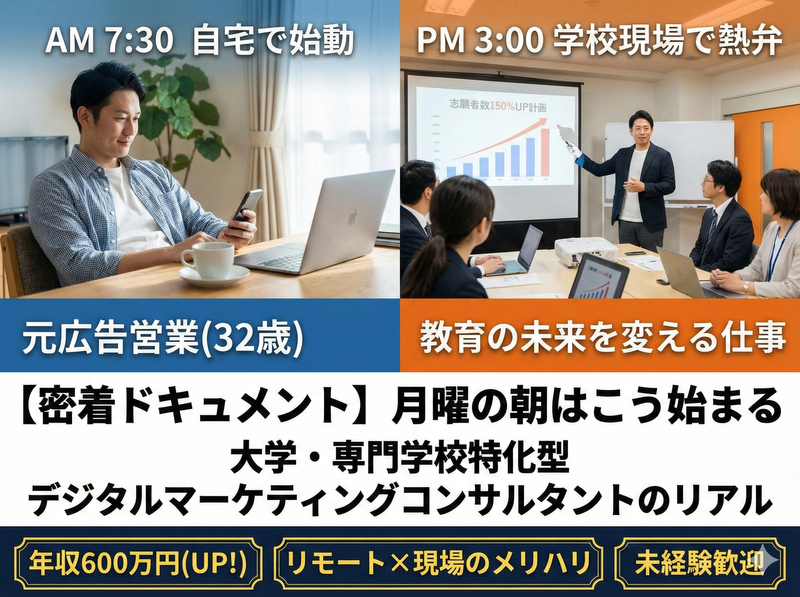 AM 7:30 自宅で始動

PM 3:00 学校現場で熱弁

志願者数150%UP計画

元広告営業(32歳)

教育の未来を変える仕事

【密着ドキュメント】月曜の朝はこう始まる

大学・専門学校特化型
デジタルマーケティングコンサルタントのリアル

年収600万円(UP!)

リモート×現場のメリハリ

未経験歓迎